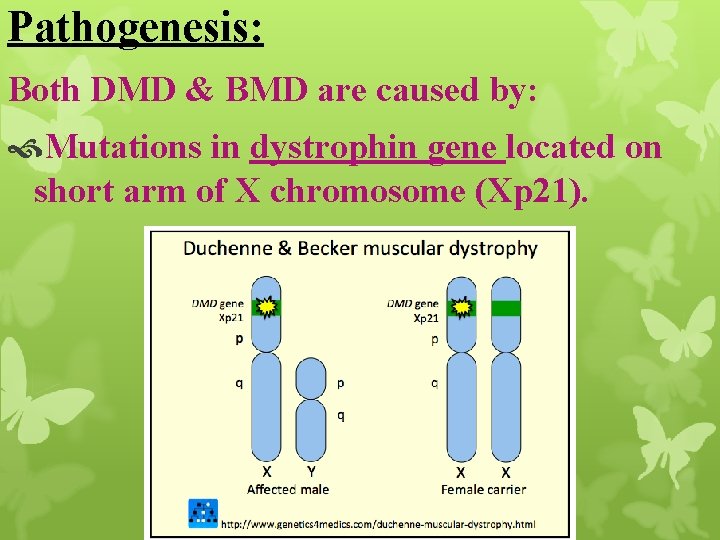 Pathogenesis:

Both DMD & BMD are caused by:

Mutations in dystrophin gene located on short arm of X chromosome (Xp21).

Duchenne & Becker muscular dystrophy

DMD gene
Xp21
p
q
p
q
X Y
Affected male

DMD gene
Xp21
p
q
X X
Female carrier

http://www.genetics4medics.com/duchenne-muscular-dystrophy.html